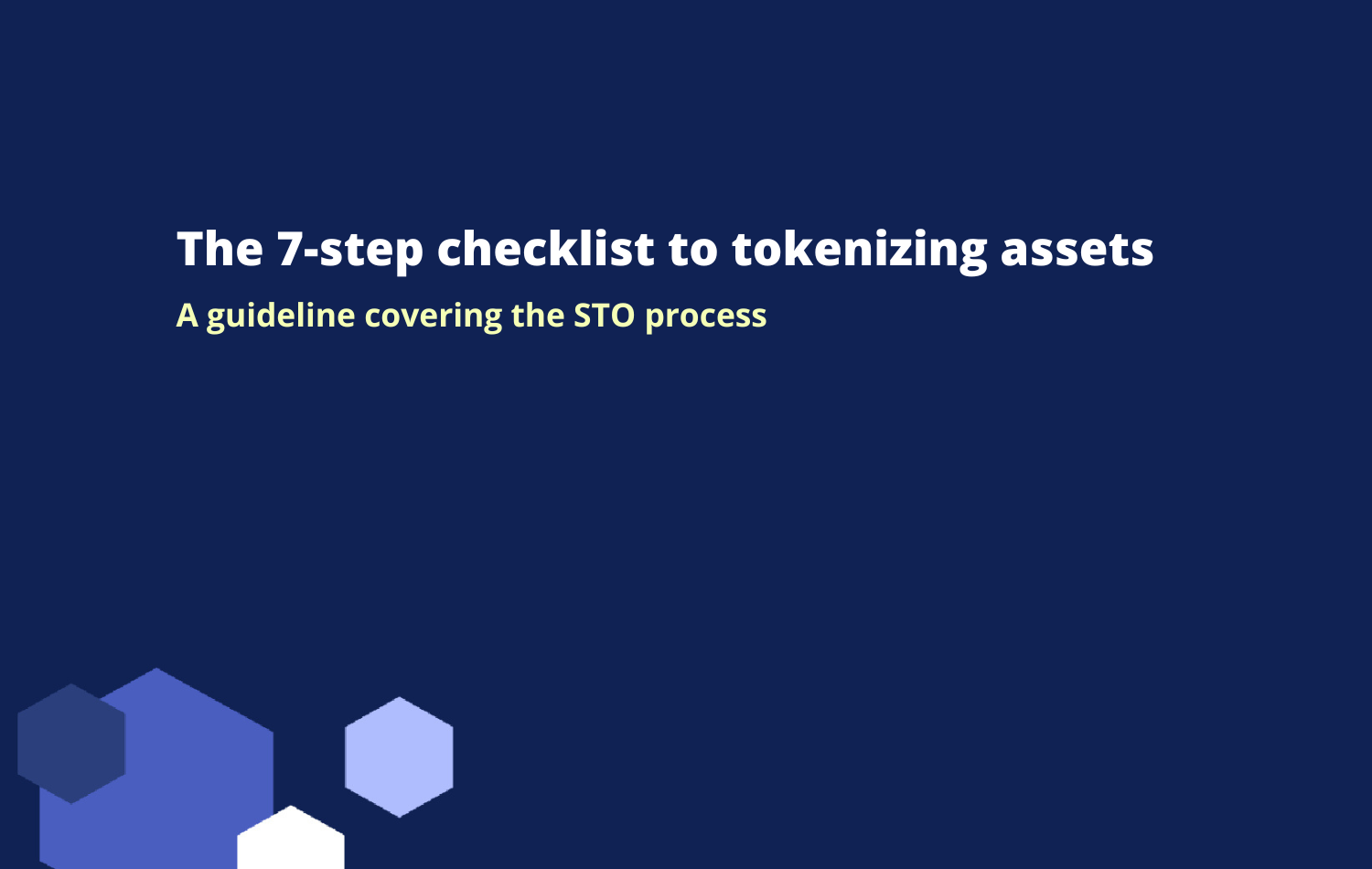 The 7-step checklist to tokenizing assets

A guideline covering the STO process